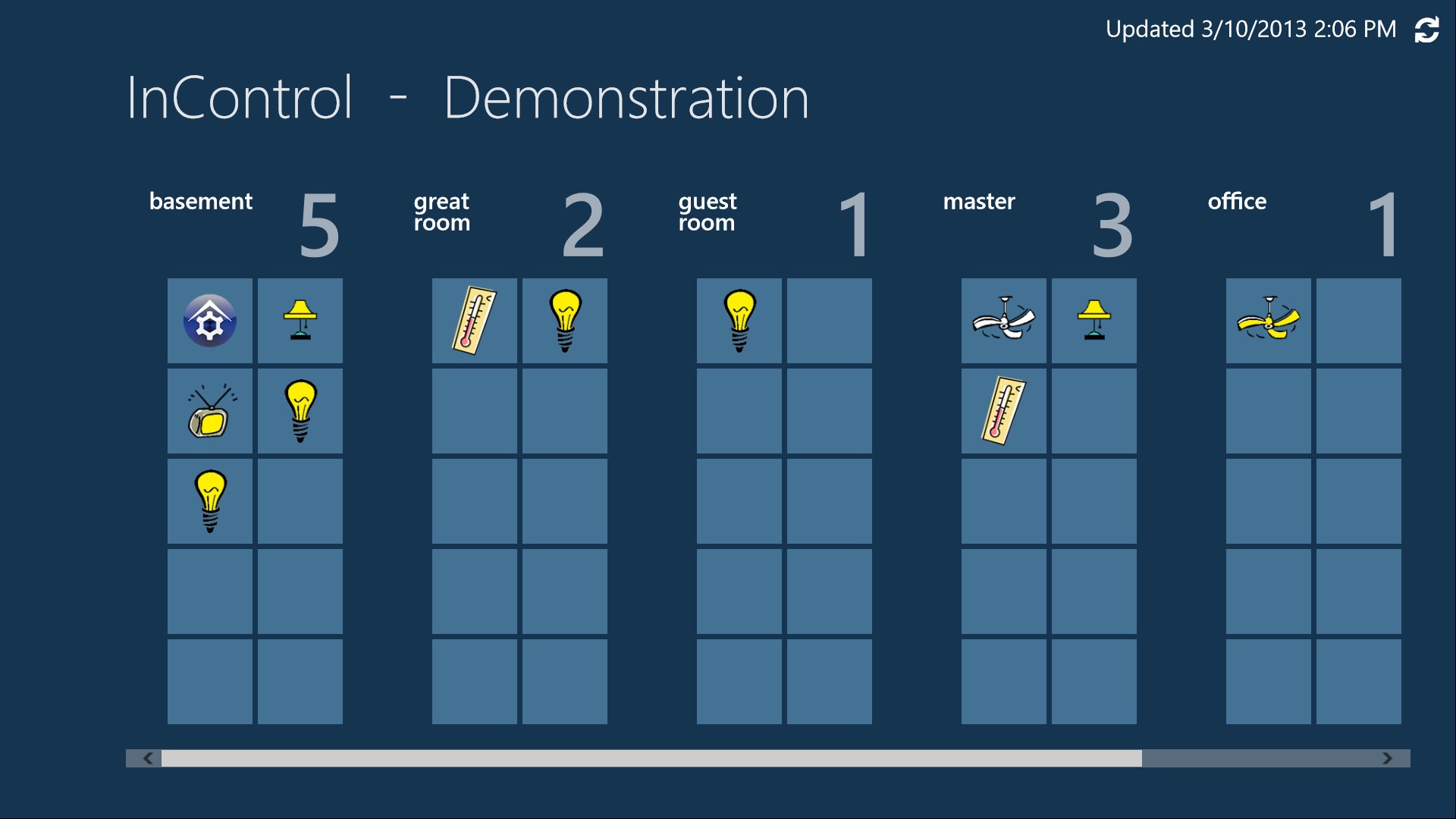 Updated 3/10/2013 2:06 PM

InControl - Demonstration

basement 5

great room 2

guest room 1

master 3

office 1